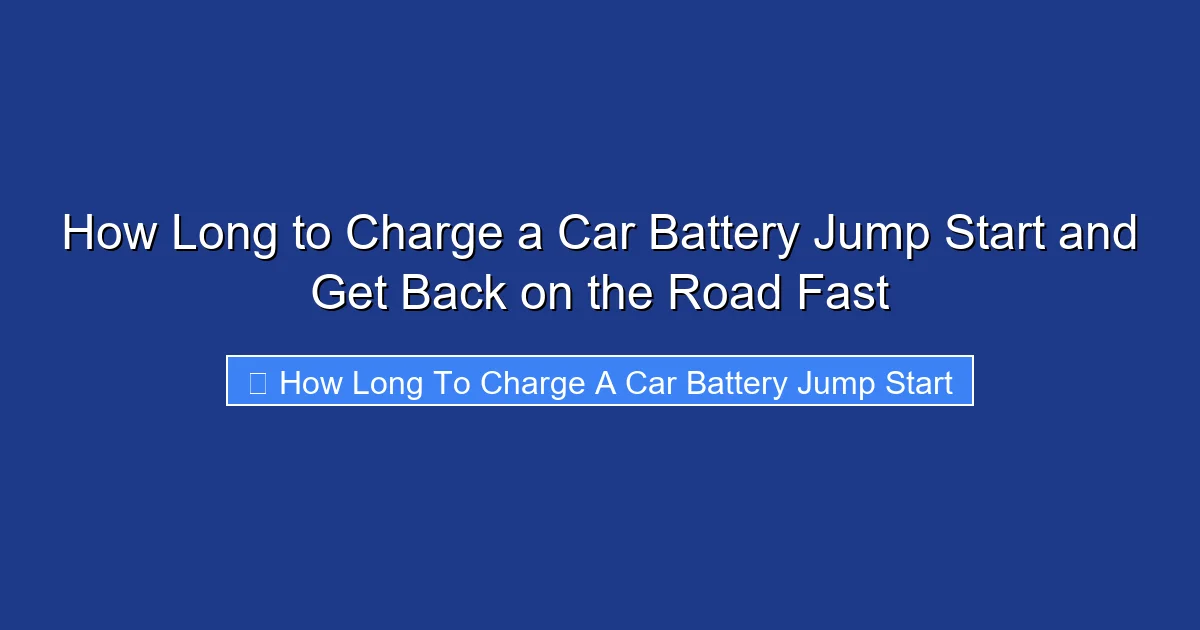 How Long to Charge a Car Battery Jump Start and Get Back on the Road Fast

How Long To Charge A Car Battery Jump Start